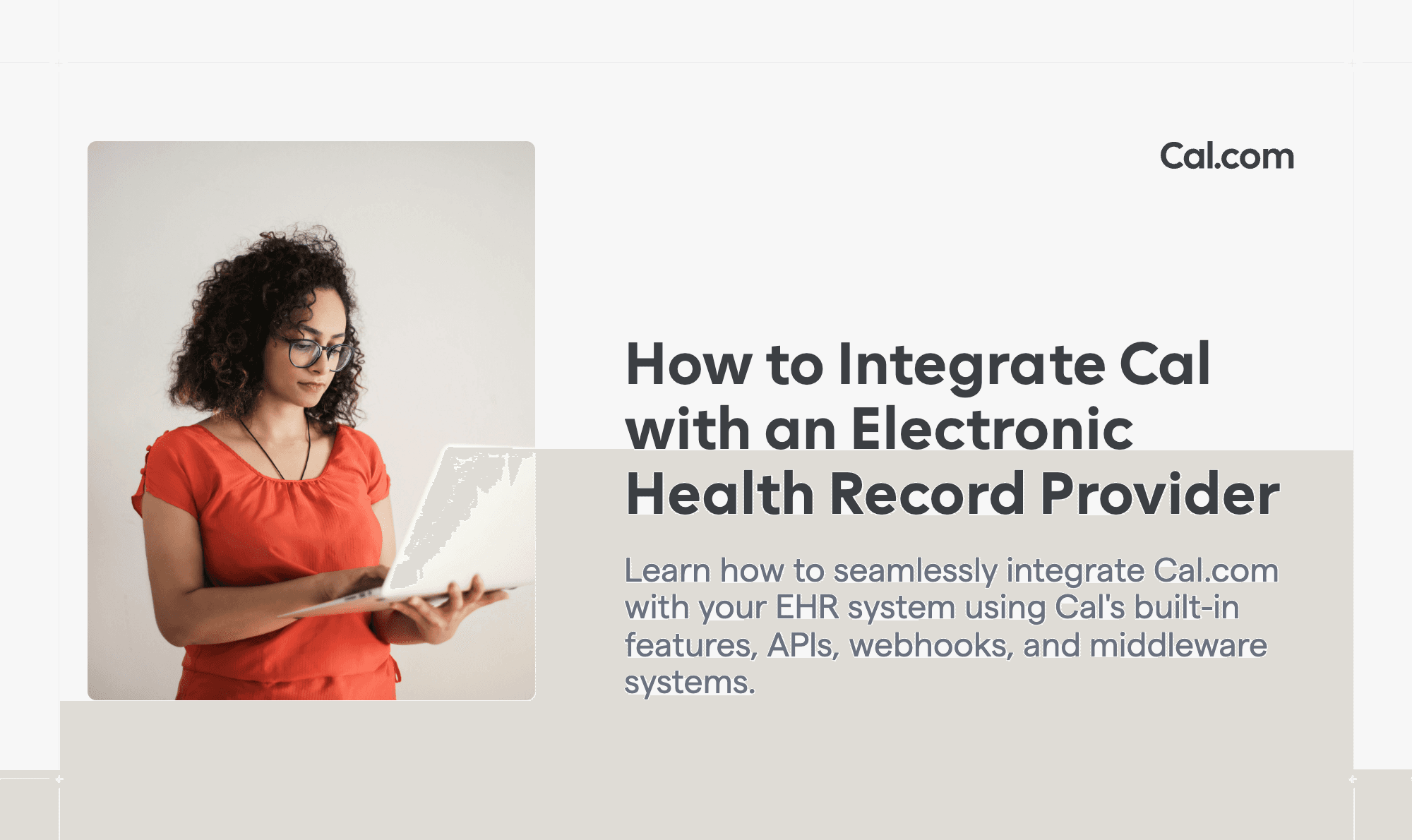 Cal.com

How to Integrate Cal with an Electronic Health Record Provider

Learn how to seamlessly integrate Cal.com with your EHR system using Cal's built-in features, APIs, webhooks, and middleware systems.